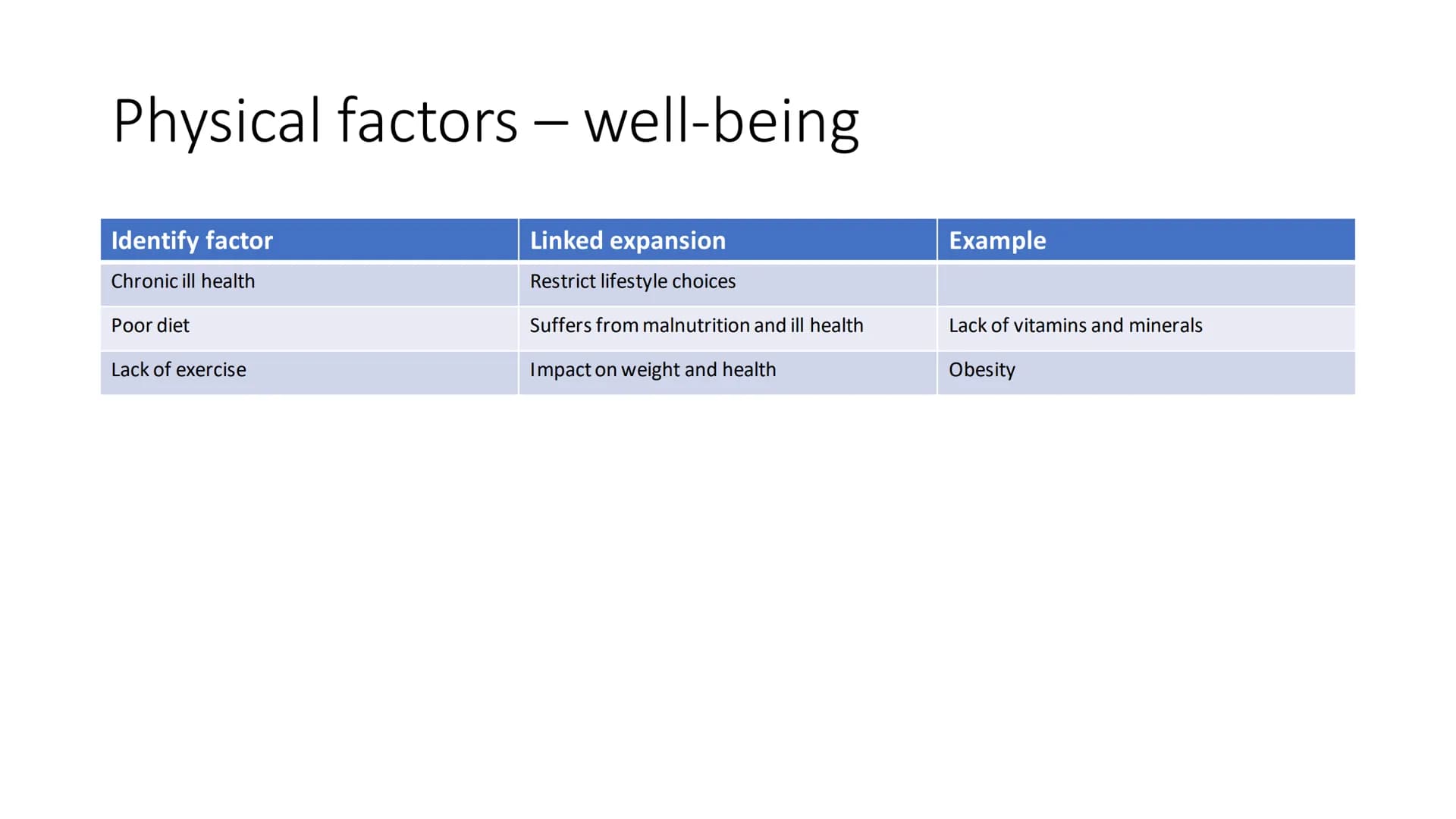 Physical factors – well-being

| Identify factor | Linked expansion | Example |
|---|---|---|
| Chronic ill health | Restrict lifestyle choices | |
| Poor diet | Suffers from malnutrition and ill health | Lack of vitamins and minerals |
| Lack of exercise | Impact on weight and health | Obesity |